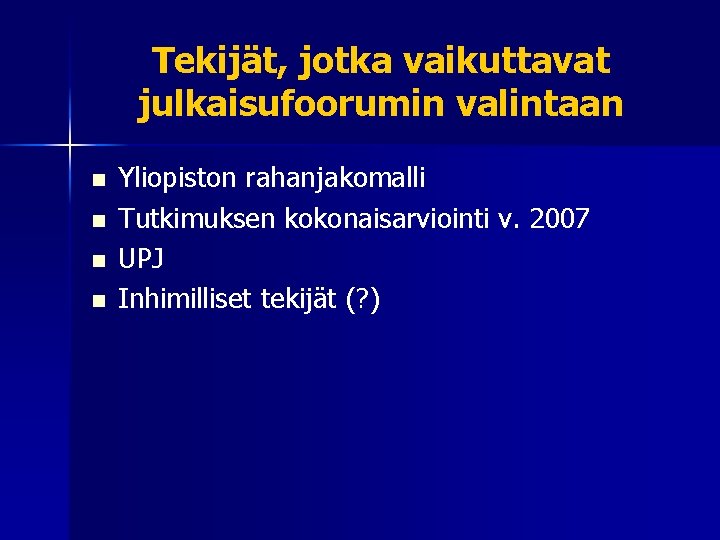 Tekijät, jotka vaikuttavat julkaisufoorumin valintaan

- Yliopiston rahanjakomalli
- Tutkimuksen kokonaisarviointi v. 2007
- UPJ
- Inhimilliset tekijät (?)